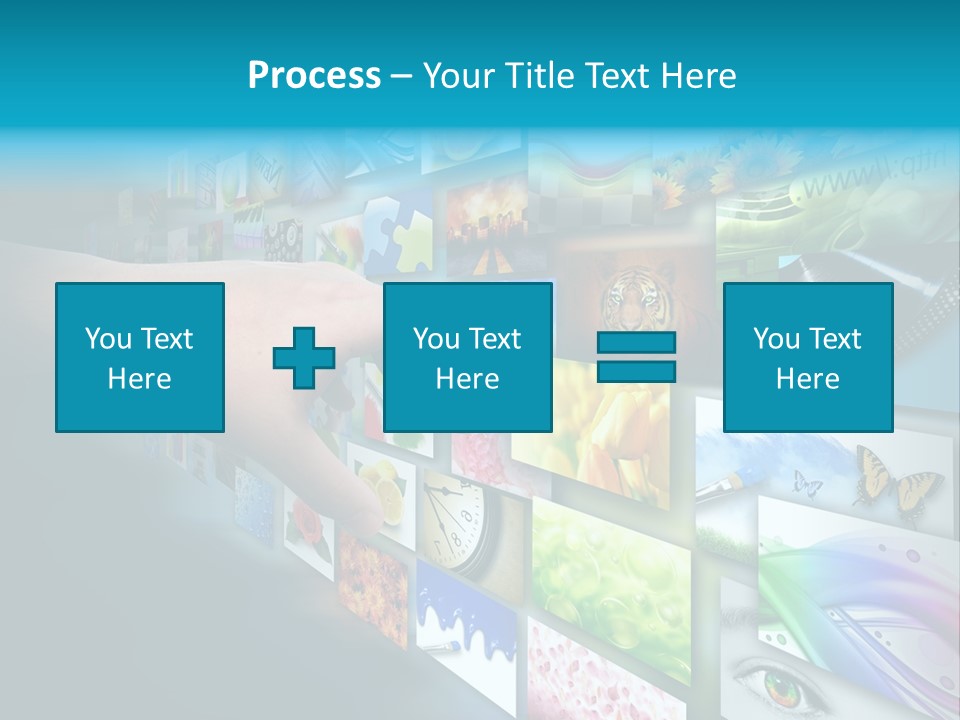 Process – Your Title Text Here

You Text Here

You Text Here

You Text Here